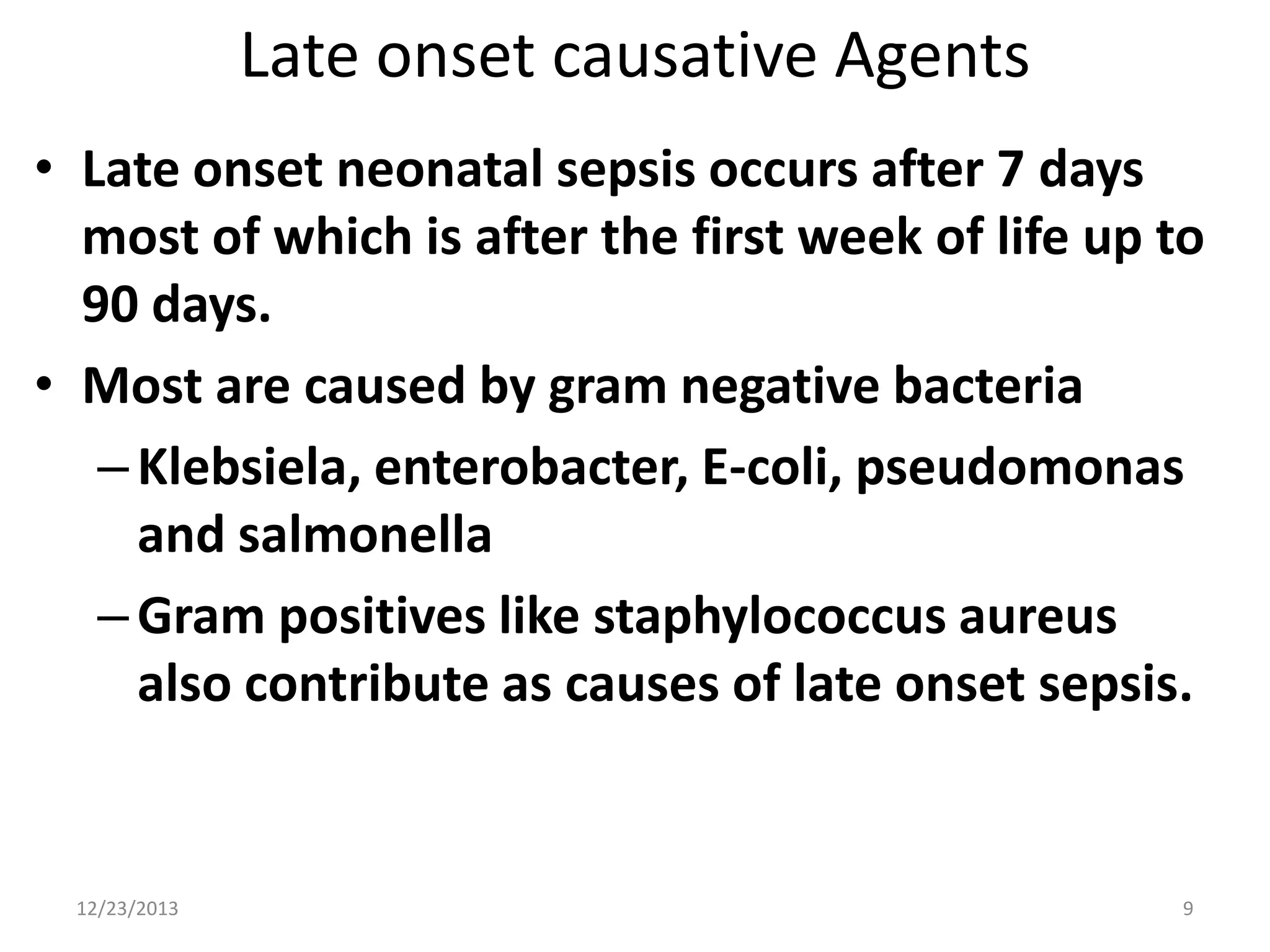 Late onset causative Agents

• Late onset neonatal sepsis occurs after 7 days most of which is after the first week of life up to 90 days.

• Most are caused by gram negative bacteria

– Klebsiela, enterobacter, E-coli, pseudomonas and salmonella

– Gram positives like staphylococcus aureus also contribute as causes of late onset sepsis.

12/23/2013

9